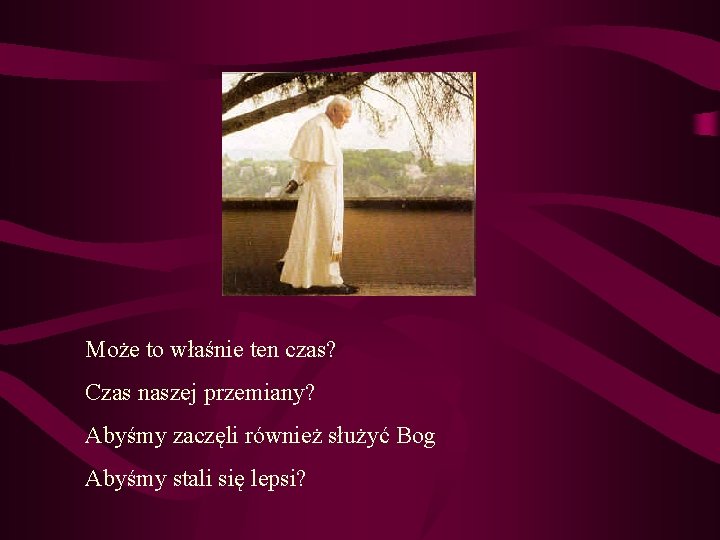 Może to właśnie ten czas?

Czas naszej przemiany?

Abyśmy zaczęli również służyć Bog

Abyśmy stali się lepsi?